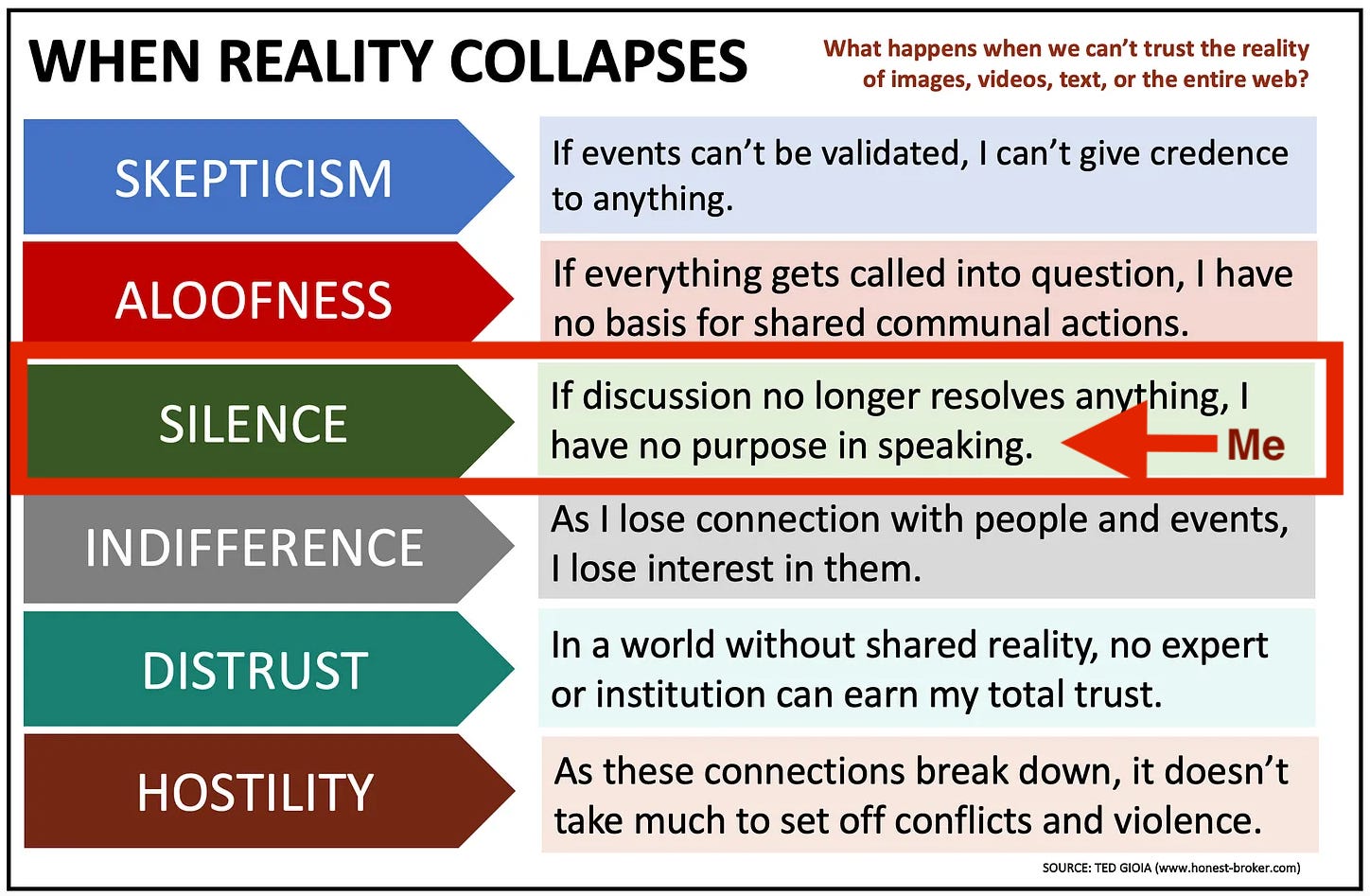 WHEN REALITY COLLAPSES

What happens when we can't trust the reality of images, videos, text, or the entire web?

SKEPTICISM

If events can't be validated, I can't give credence to anything.

ALOOFNESS

If everything gets called into question, I have no basis for shared communal actions.

SILENCE

If discussion no longer resolves anything, I have no purpose in speaking.

Me

INDIFFERENCE

As I lose connection with people and events, I lose interest in them.

DISTRUST

In a world without shared reality, no expert or institution can earn my total trust.

HOSTILITY

As these connections break down, it doesn't take much to set off conflicts and violence.

SOURCE: TED GIOIA (www.honest-broker.com)